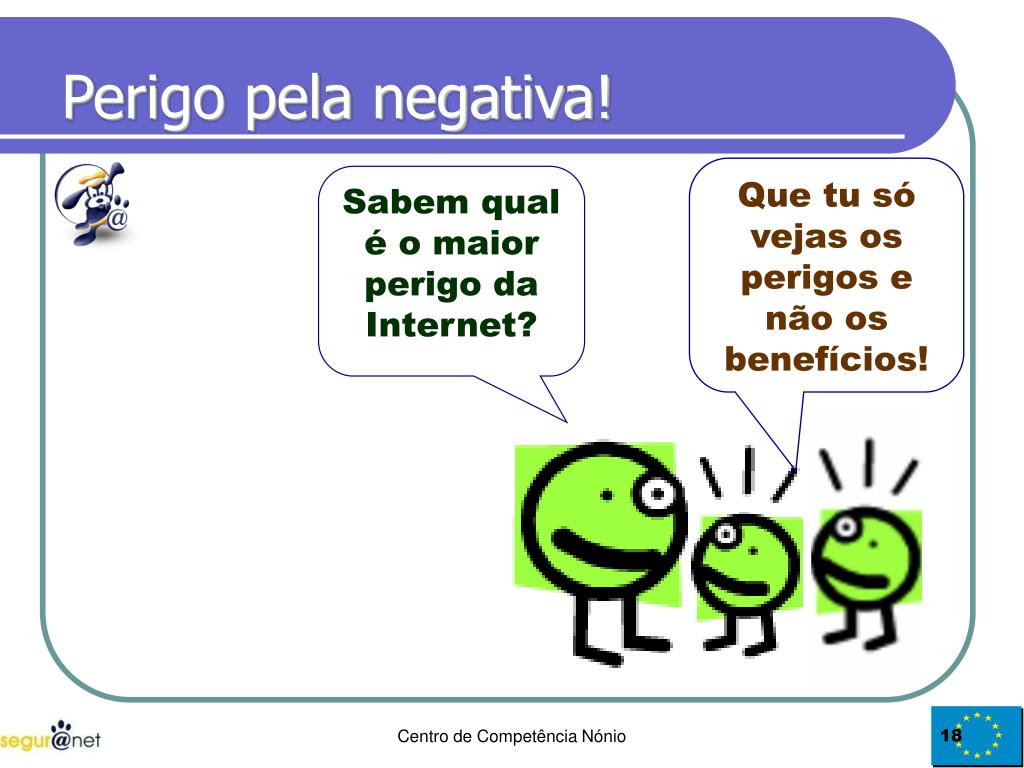 Perigo pela negativa!

Sabem qual é o maior perigo da Internet?

Que tu só vejas os perigos e não os benefícios!

segur@net

Centro de Competência Nónio

18